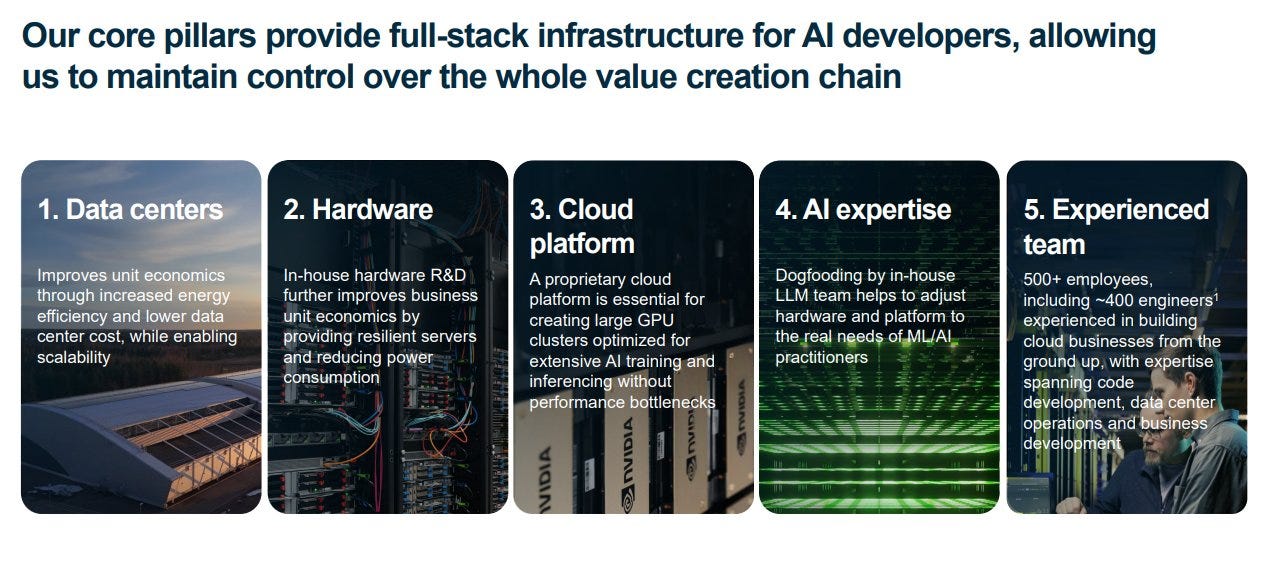 Our core pillars provide full-stack infrastructure for AI developers, allowing us to maintain control over the whole value creation chain

1. Data centers

Improves unit economics through increased energy efficiency and lower data center cost, while enabling scalability

2. Hardware

In-house hardware R&D further improves business unit economics by providing resilient servers and reducing power consumption

3. Cloud platform

A proprietary cloud platform is essential for creating large GPU clusters optimized for extensive AI training and inferencing without performance bottlenecks

NVIDIA NVIDIA NVIDIA NVIDIA

4. AI expertise

Dogfooding by in-house LLM team helps to adjust hardware and platform to the real needs of ML/AI practitioners

5. Experienced team

500+ employees, including ~400 engineers$^1$ experienced in building cloud businesses from the ground up, with expertise spanning code development, data center operations and business development